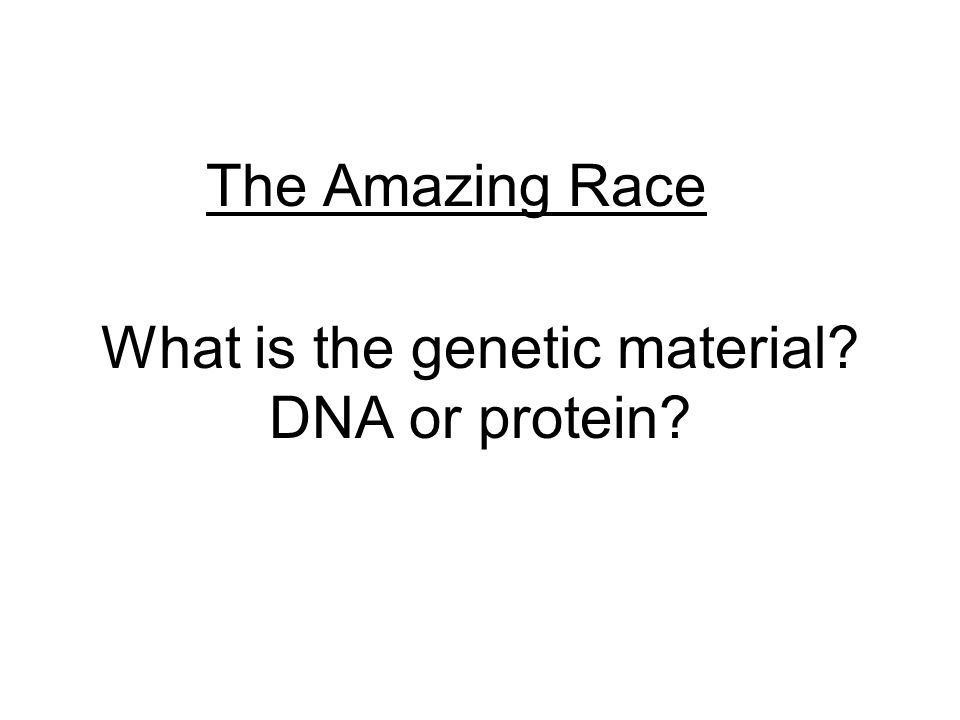 The Amazing Race

What is the genetic material? DNA or protein?